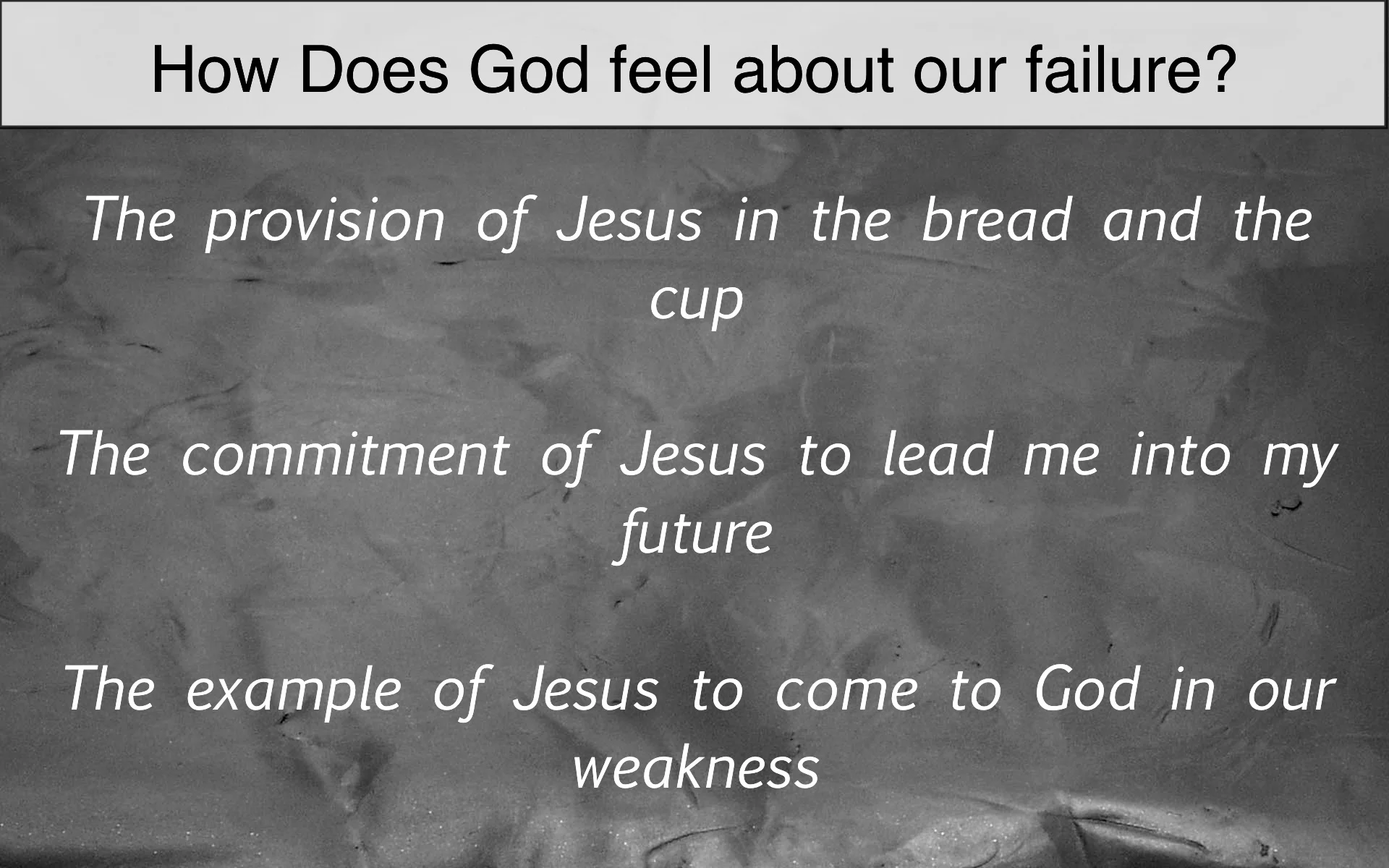 How Does God feel about our failure?

The provision of Jesus in the bread and the cup

The commitment of Jesus to lead me into my future

The example of Jesus to come to God in our weakness